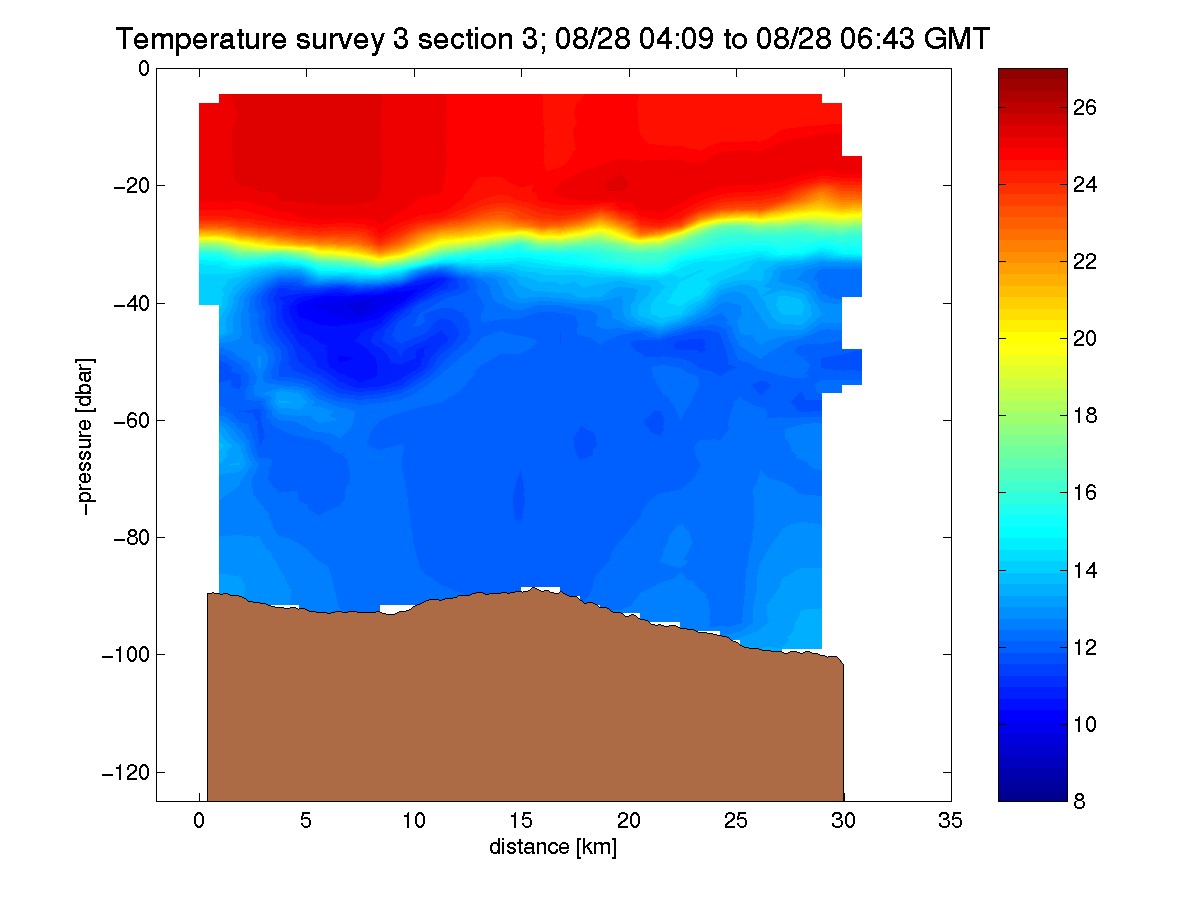 Temperature survey 3 section 3; 08/28 04:09 to 08/28 06:43 GMT

0
−20
−40
−60
−80
−100
−120

−pressure [dbar]

0 5 10 15 20 25 30 35

distance [km]

26
24
22
20
18
16
14
12
10
8